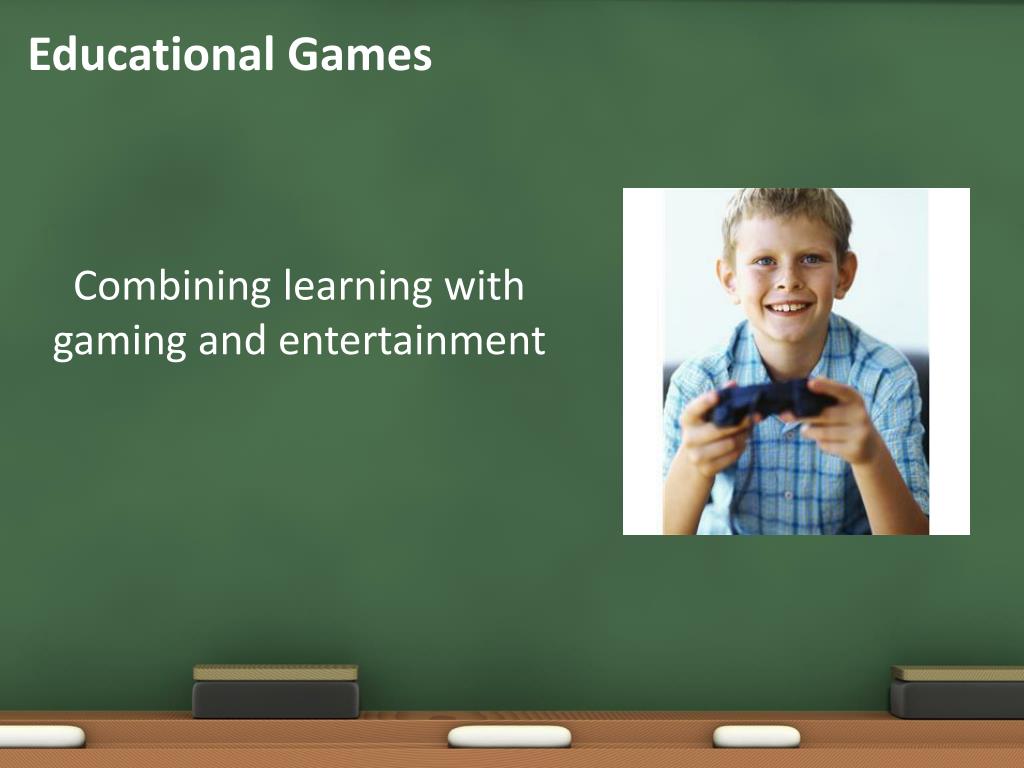 Educational Games

Combining learning with gaming and entertainment